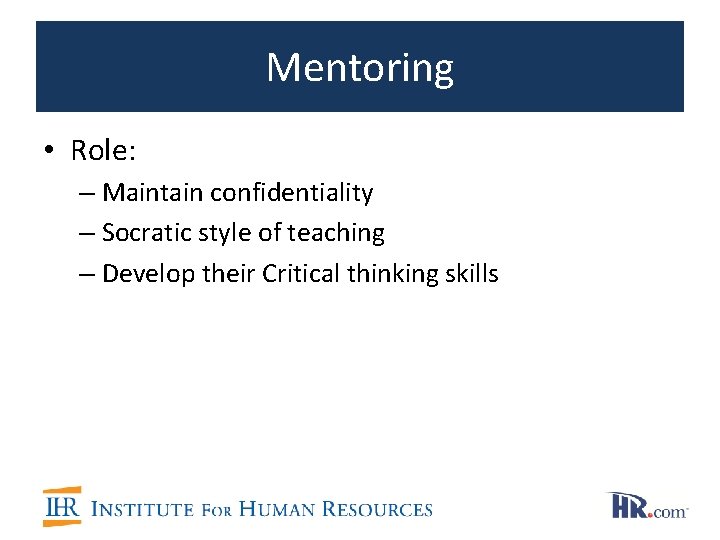 Mentoring

• Role:

– Maintain confidentiality

– Socratic style of teaching

– Develop their Critical thinking skills

IHR INSTITUTE FOR HUMAN RESOURCES

HR.com